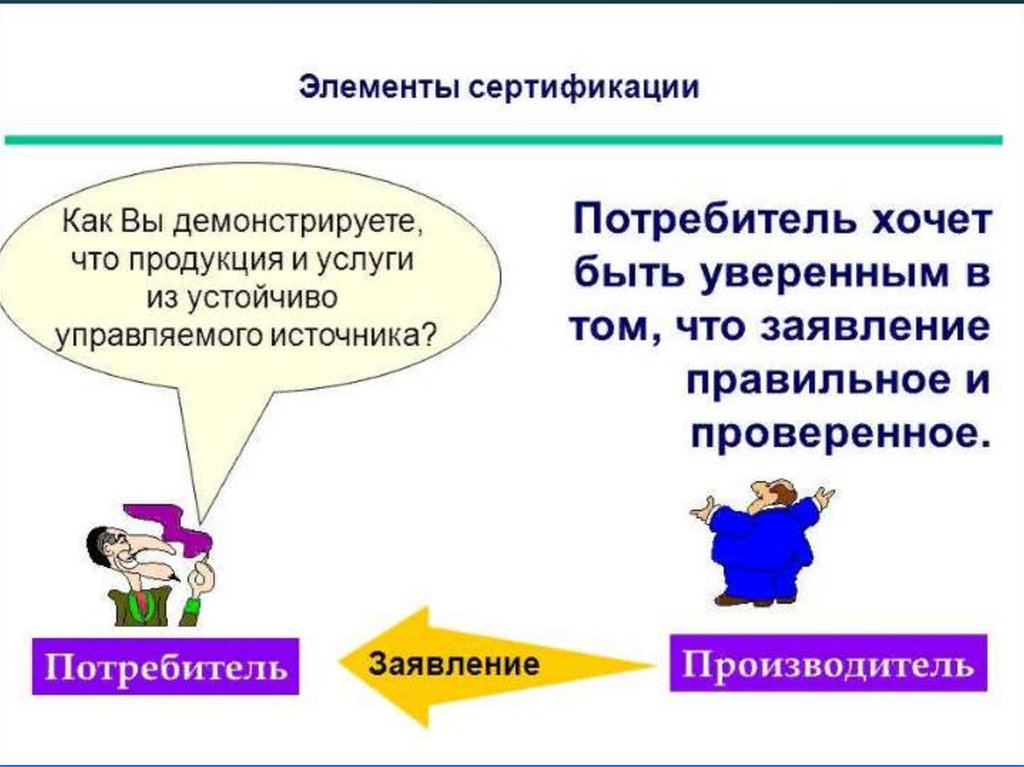 Элементы сертификации

Как Вы демонстрируете, что продукция и услуги из устойчиво управляемого источника?

Потребитель хочет быть уверенным в том, что заявление правильное и проверенное.

Потребитель

Заявление

Производитель